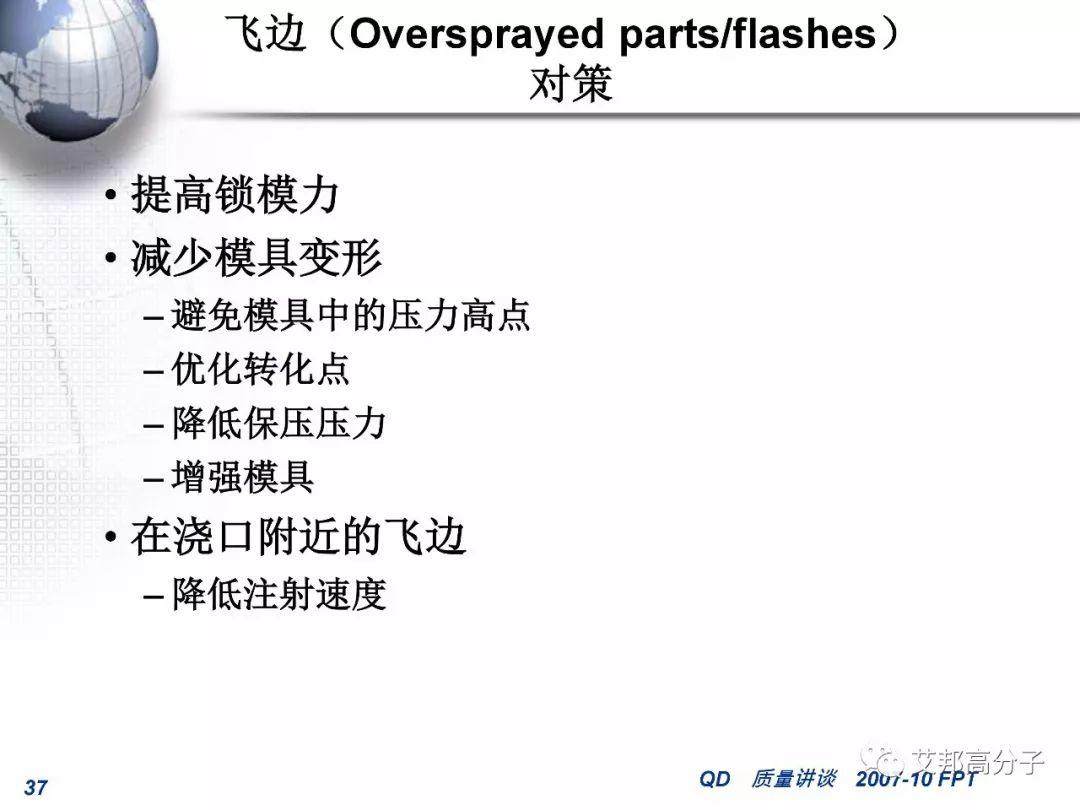 飞边（Oversprayed parts/flashes）
对策

• 提高锁模力
• 减少模具变形
– 避免模具中的压力高点
– 优化转化点
– 降低保压压力
– 增强模具
• 在浇口附近的飞边
– 降低注射速度

37

QD 质量讲谈 2007-10 FPT

艾邦高分子